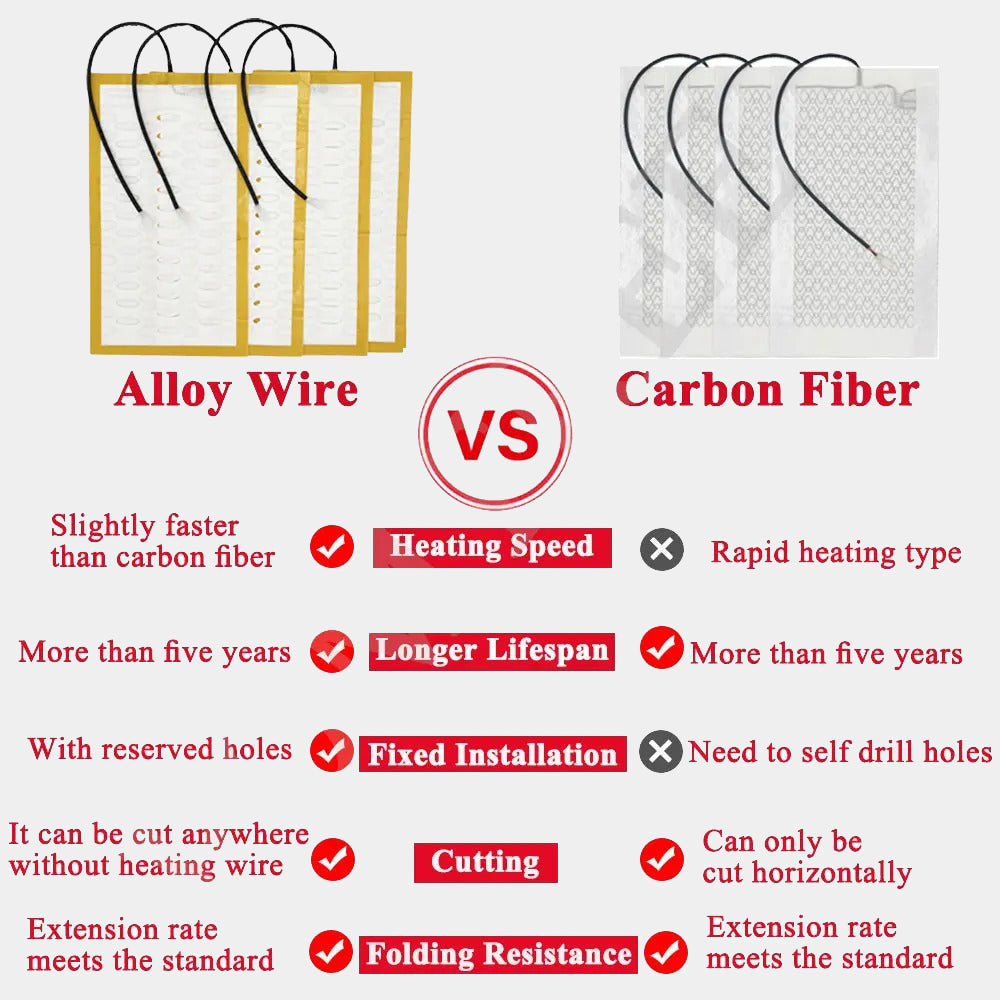 Alloy Wire

VS

Carbon Fiber

Slightly faster than carbon fiber

Heating Speed

Rapid heating type

More than five years

Longer Lifespan

More than five years

With reserved holes

Fixed Installation

Need to self drill holes

It can be cut anywhere without heating wire

Cutting

Can only be cut horizontally

Extension rate meets the standard

Folding Resistance

Extension rate meets the standard